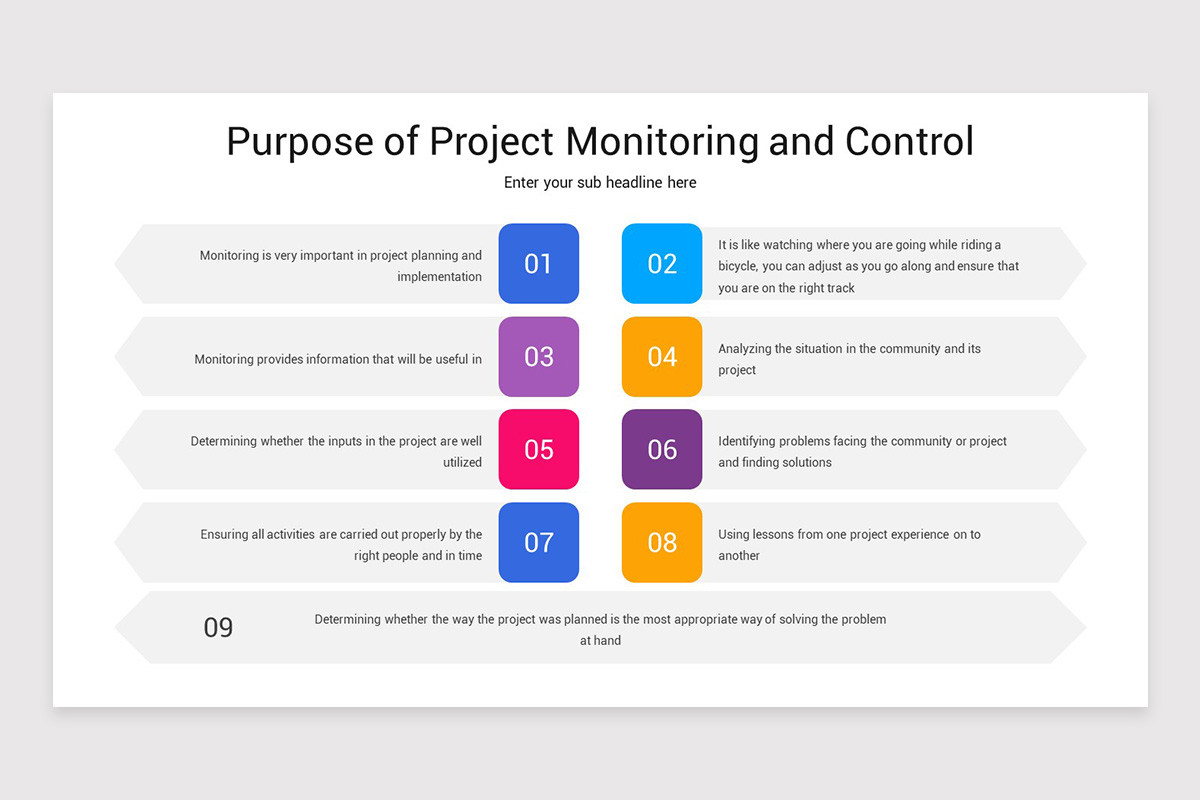 Purpose of Project Monitoring and Control

Enter your sub headline here

Monitoring is very important in project planning and implementation

01

02

It is like watching where you are going while riding a bicycle, you can adjust as you go along and ensure that you are on the right track

Monitoring provides information that will be useful in

03

04

Analyzing the situation in the community and its project

Determining whether the inputs in the project are well utilized

05

06

Identifying problems facing the community or project and finding solutions

Ensuring all activities are carried out properly by the right people and in time

07

08

Using lessons from one project experience on to another

09

Determining whether the way the project was planned is the most appropriate way of solving the problem at hand